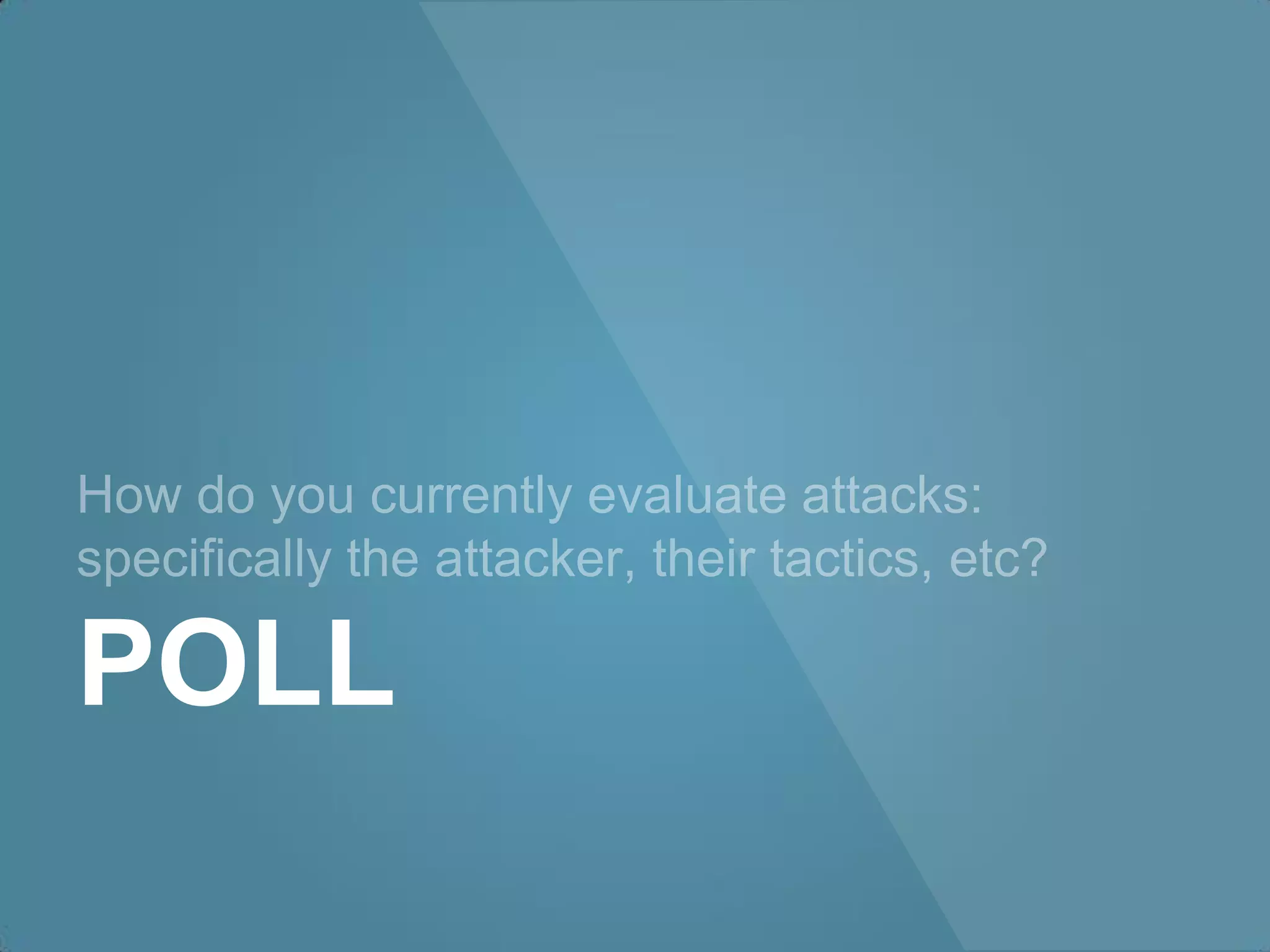 How do you currently evaluate attacks: specifically the attacker, their tactics, etc?

POLL